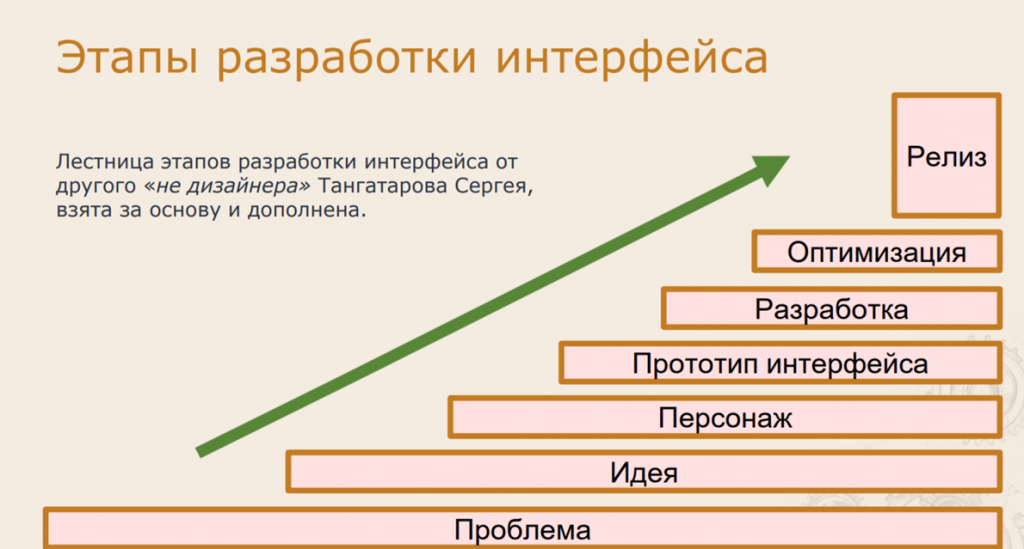 Этапы разработки интерфейса

Лестница этапов разработки интерфейса от другого «не дизайнера» Тангатарова Сергея, взята за основу и дополнена.

Релиз

Оптимизация

Разработка

Прототип интерфейса

Персонаж

Идея

Проблема